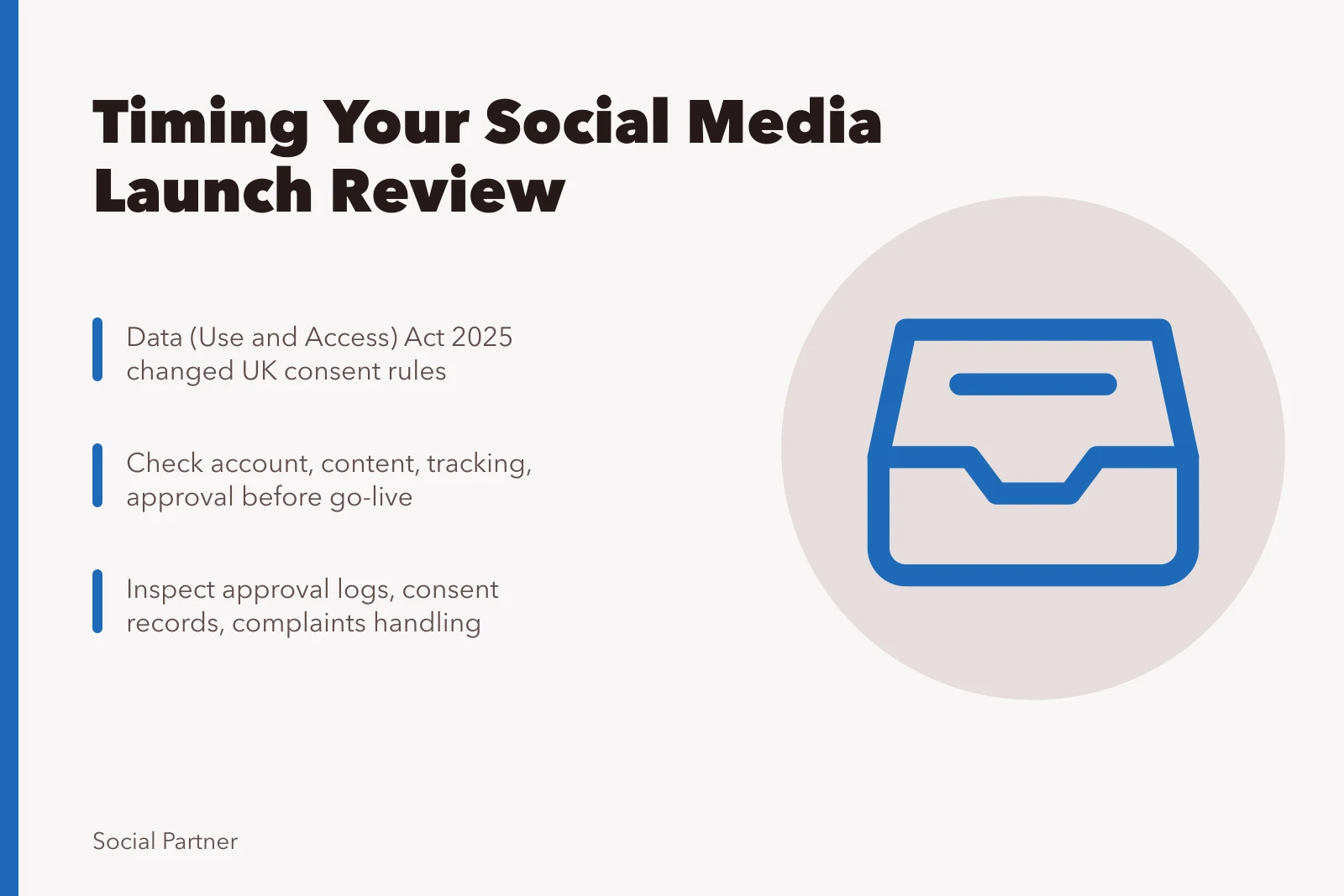 Timing Your Social Media Launch Review

Data (Use and Access) Act 2025 changed UK consent rules

Check account, content, tracking, approval before go-live

Inspect approval logs, consent records, complaints handling

Social Partner